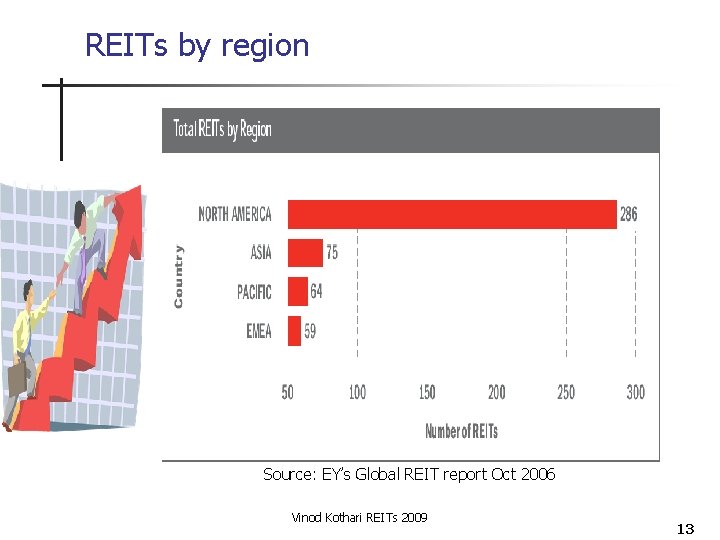 REITs by region

Total REITs by Region

Country

NORTH AMERICA 286
ASIA 75
PACIFIC 64
EMEA 59

50 100 150 200 250 300

Number of REITs

Source: EY's Global REIT report Oct 2006

Vinod Kothari REITs 2009

13